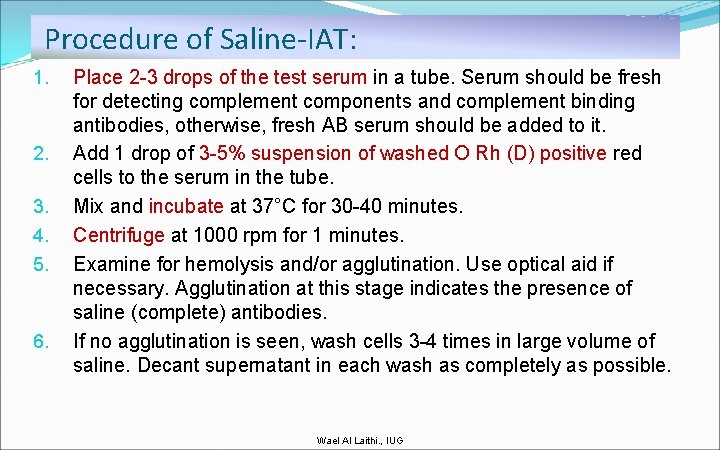 Procedure of Saline-IAT:

1. Place 2-3 drops of the test serum in a tube. Serum should be fresh for detecting complement components and complement binding antibodies, otherwise, fresh AB serum should be added to it.
2. Add 1 drop of 3-5% suspension of washed O Rh (D) positive red cells to the serum in the tube.
3. Mix and incubate at 37°C for 30-40 minutes.
4. Centrifuge at 1000 rpm for 1 minutes.
5. Examine for hemolysis and/or agglutination. Use optical aid if necessary. Agglutination at this stage indicates the presence of saline (complete) antibodies.
6. If no agglutination is seen, wash cells 3-4 times in large volume of saline. Decant supernatant in each wash as completely as possible.

Wael Al Laithi., IUG